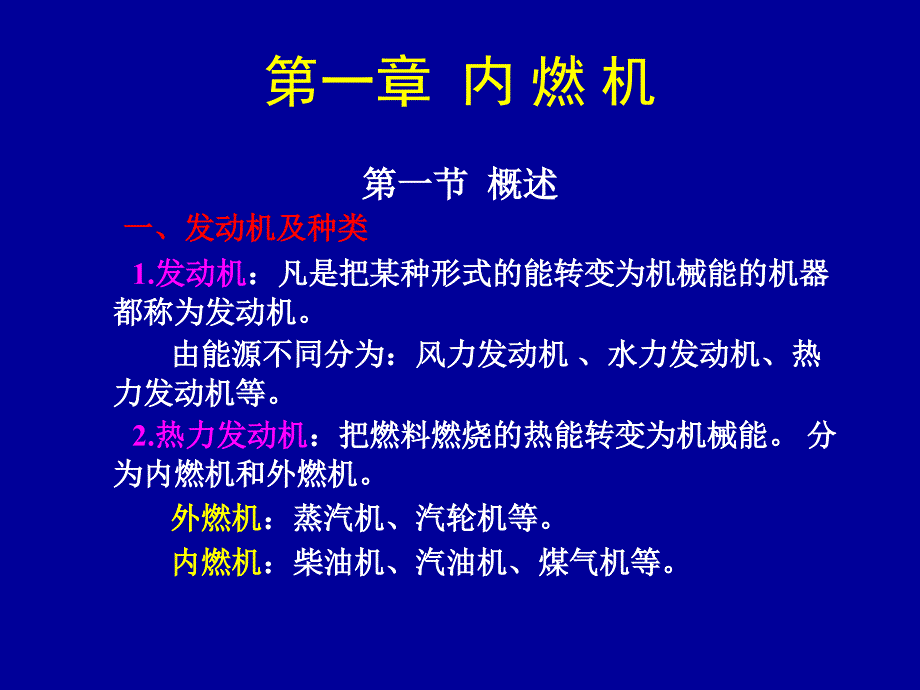 第一章 内 燃 机

第一节 概述

一、发动机及种类

1.发动机：凡是把某种形式的能转变为机械能的机器都称为发动机。

由能源不同分为：风力发动机 、水力发动机、热力发动机等。

2.热力发动机：把燃料燃烧的热能转变为机械能。 分为内燃机和外燃机。

外燃机：蒸汽机、汽轮机等。

内燃机：柴油机、汽油机、煤气机等。